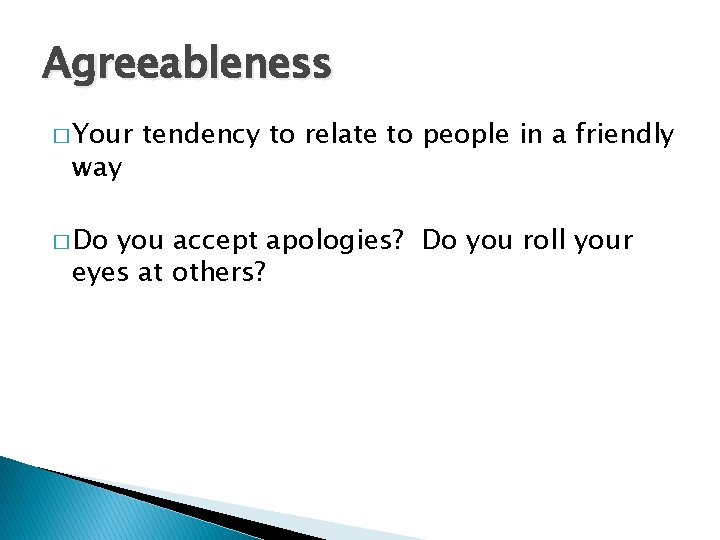 Agreeableness

□ Your tendency to relate to people in a friendly way

□ Do you accept apologies?  Do you roll your eyes at others?